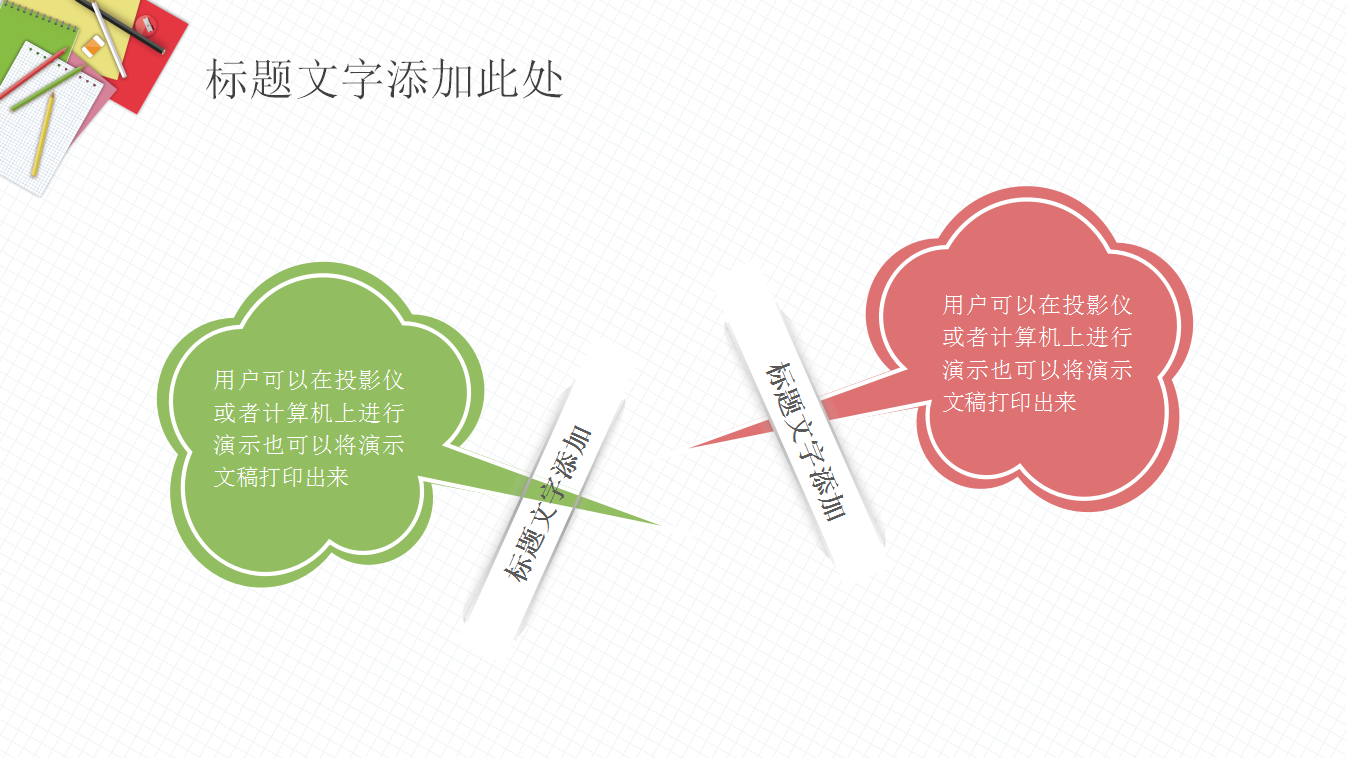 标题文字添加此处

用户可以在投影仪或者计算机上进行演示也可以将演示文稿打印出来

标题文字添加

标题文字添加

用户可以在投影仪或者计算机上进行演示也可以将演示文稿打印出来